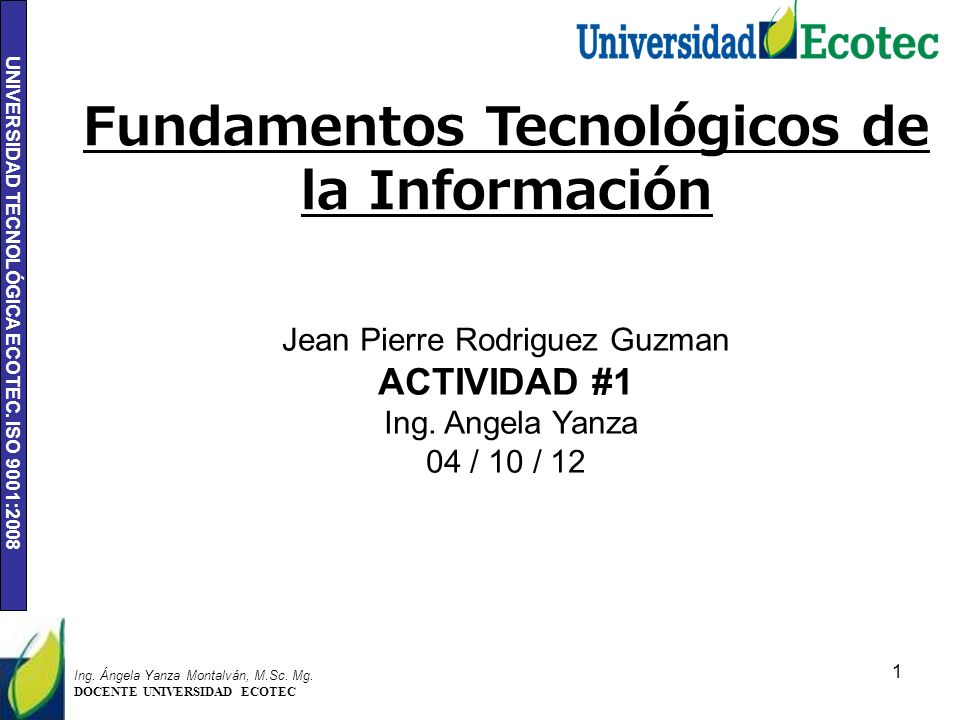 UNIVERSIDAD TECNOLÓGICA ECOTEC. ISO 9001:2008

Universidad Ecotec

Fundamentos Tecnológicos de la Información

Jean Pierre Rodriguez Guzman
ACTIVIDAD #1
Ing. Angela Yanza
04 / 10 / 12

Ing. Ángela Yanza Montalván, M.Sc. Mg.
DOCENTE UNIVERSIDAD ECOTEC

1